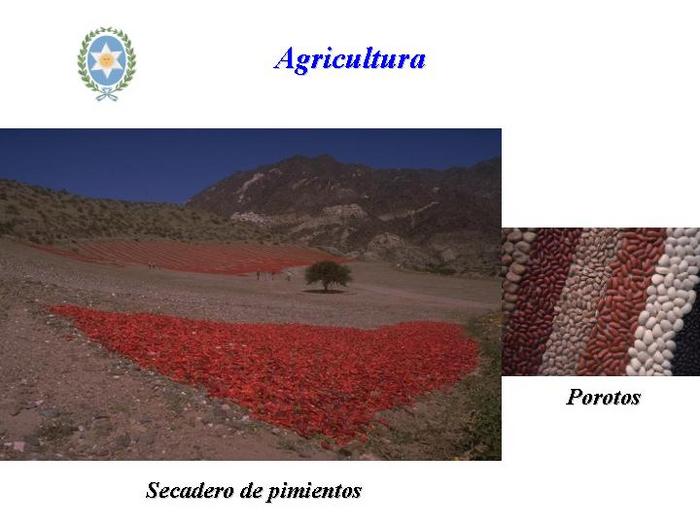 Agricultura

Porotos

Secadero de pimientos